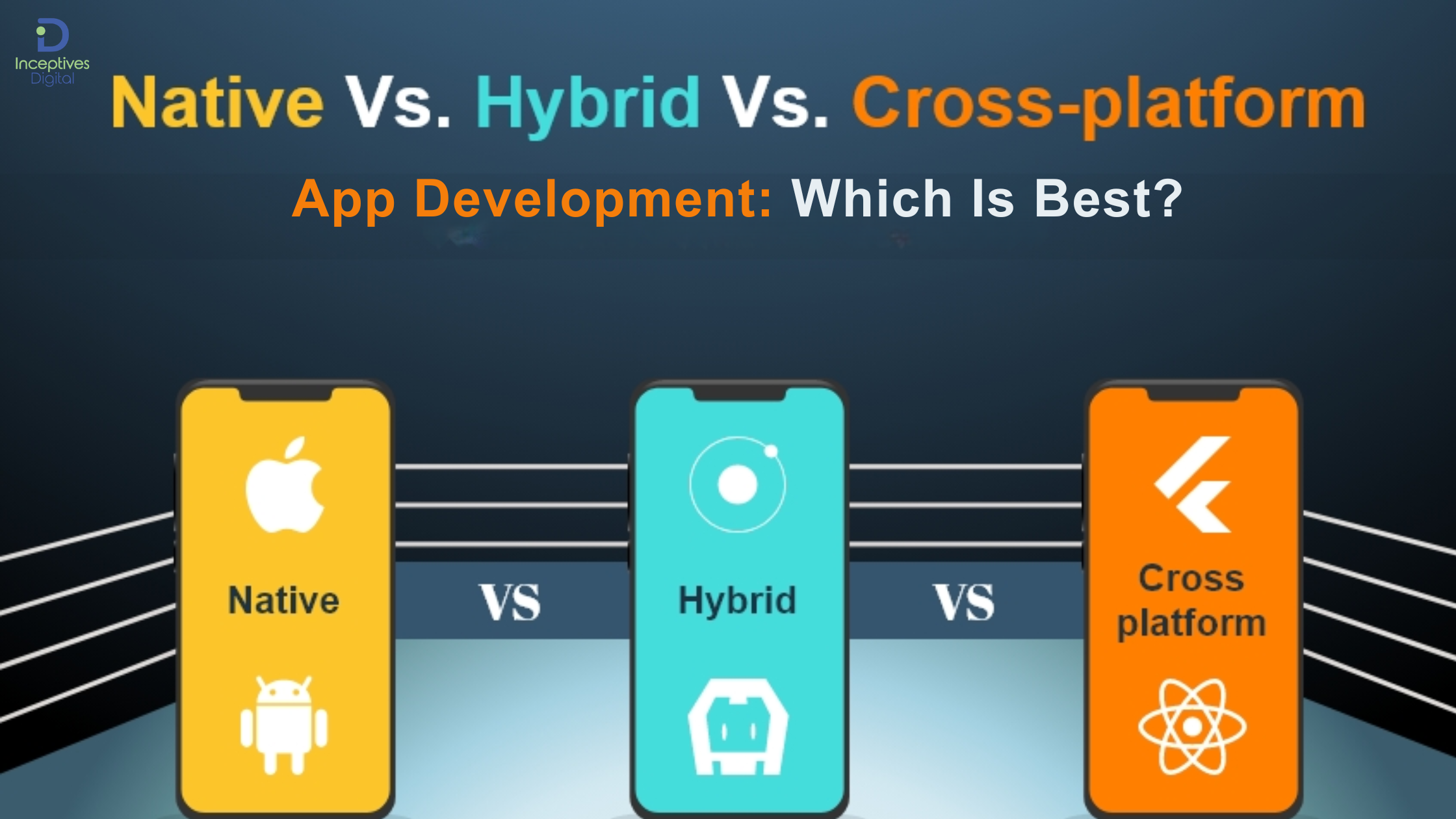 Inceptives Digital

Native Vs. Hybrid Vs. Cross-platform

App Development: Which Is Best?

Native

VS

Hybrid

VS

Cross platform